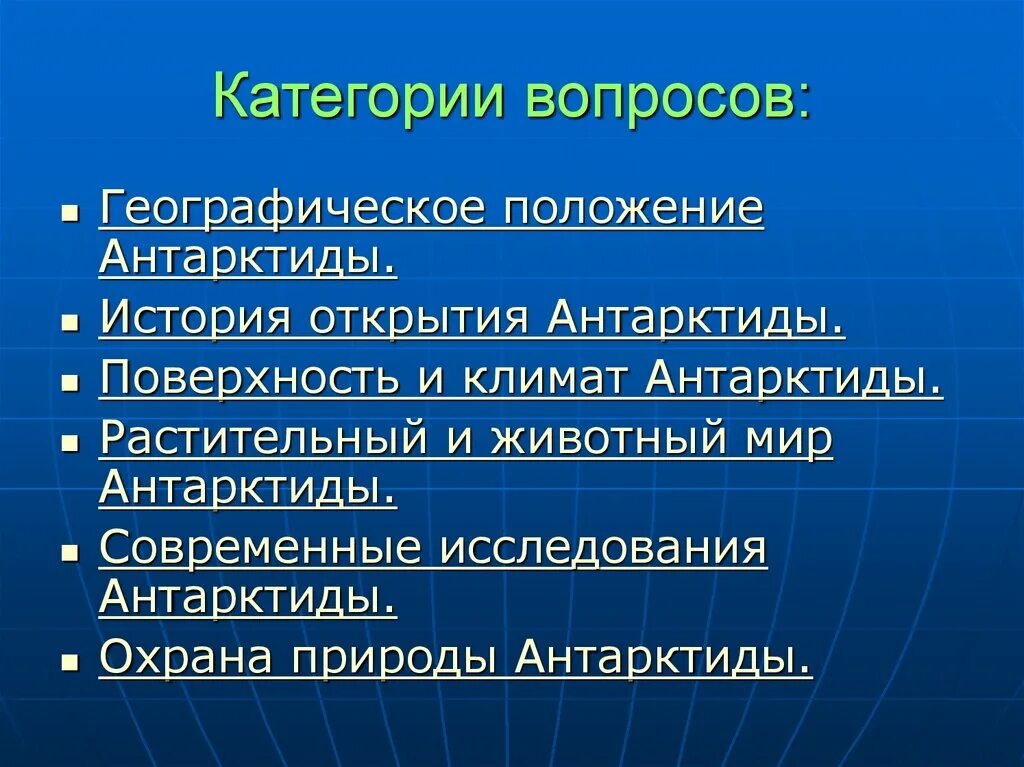 Категории вопросов:

- Географическое положение Антарктиды.
- История открытия Антарктиды.
- Поверхность и климат Антарктиды.
- Растительный и животный мир Антарктиды.
- Современные исследования Антарктиды.
- Охрана природы Антарктиды.